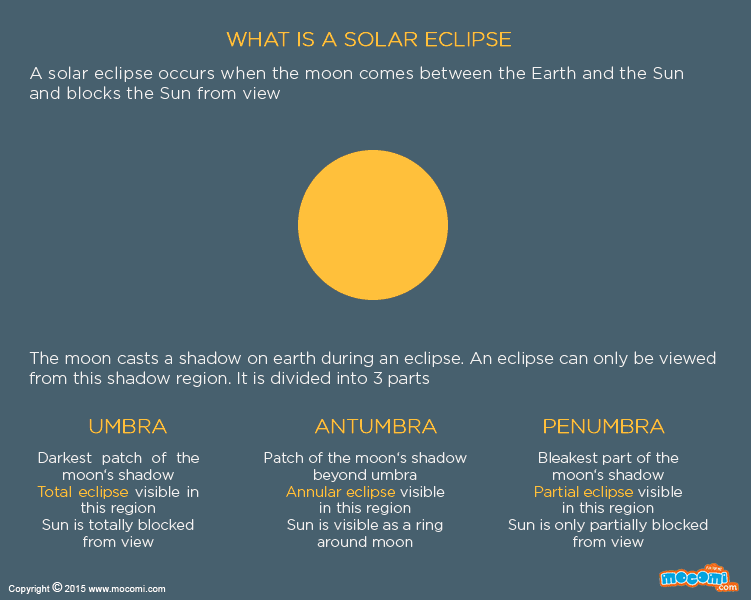 WHAT IS A SOLAR ECLIPSE

A solar eclipse occurs when the moon comes between the Earth and the Sun and blocks the Sun from view

The moon casts a shadow on earth during an eclipse. An eclipse can only be viewed from this shadow region. It is divided into 3 parts

UMBRA

Darkest patch of the moon's shadow
Total eclipse visible in this region
Sun is totally blocked from view

ANTUMBRA

Patch of the moon's shadow beyond umbra
Annular eclipse visible in this region
Sun is visible as a ring around moon

PENUMBRA

Bleakest part of the moon's shadow
Partial eclipse visible in this region
Sun is only partially blocked from view

Copyright © 2015 www.mocomi.com

mocomi.com